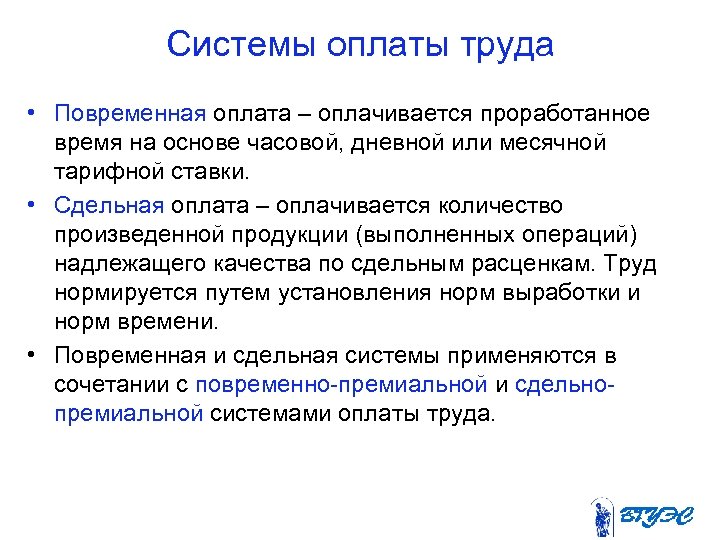 Системы оплаты труда

• Повременная оплата – оплачивается проработанное время на основе часовой, дневной или месячной тарифной ставки.

• Сдельная оплата – оплачивается количество произведенной продукции (выполненных операций) надлежащего качества по сдельным расценкам. Труд нормируется путем установления норм выработки и норм времени.

• Повременная и сдельная системы применяются в сочетании с повременно-премиальной и сдельно-премиальной системами оплаты труда.

ВГУЭС